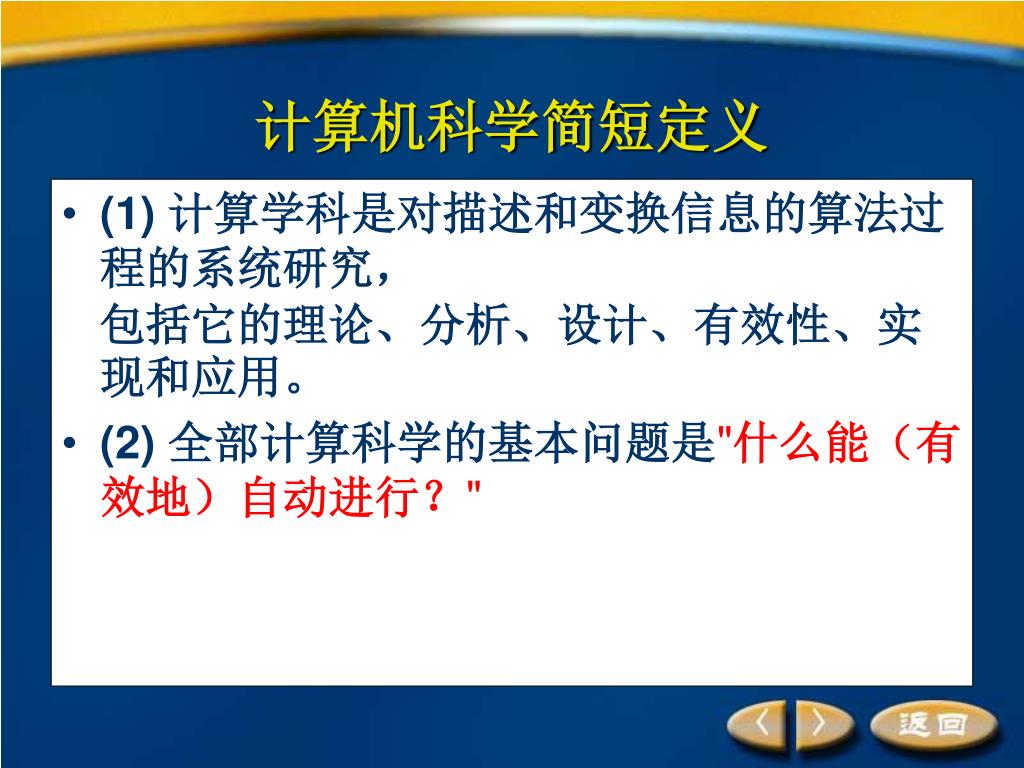 计算机科学简短定义

• (1) 计算学科是对描述和变换信息的算法过程的系统研究，
包括它的理论、分析、设计、有效性、实现和应用。

• (2) 全部计算科学的基本问题是"什么能（有效地）自动进行？"

〈 〉 返回